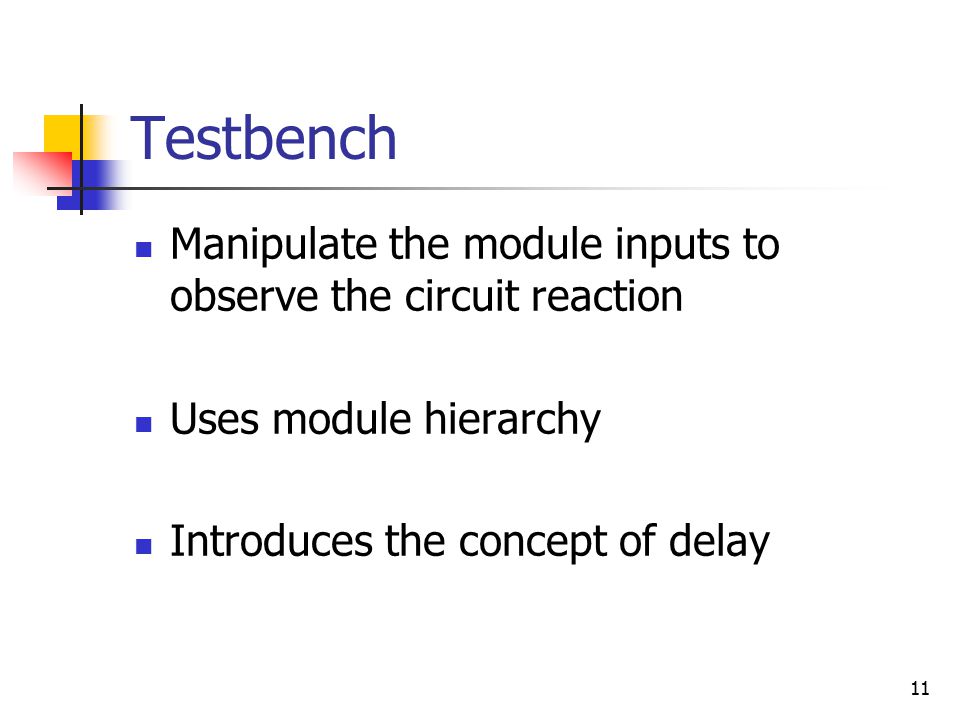 Testbench

- Manipulate the module inputs to observe the circuit reaction

- Uses module hierarchy

- Introduces the concept of delay

11